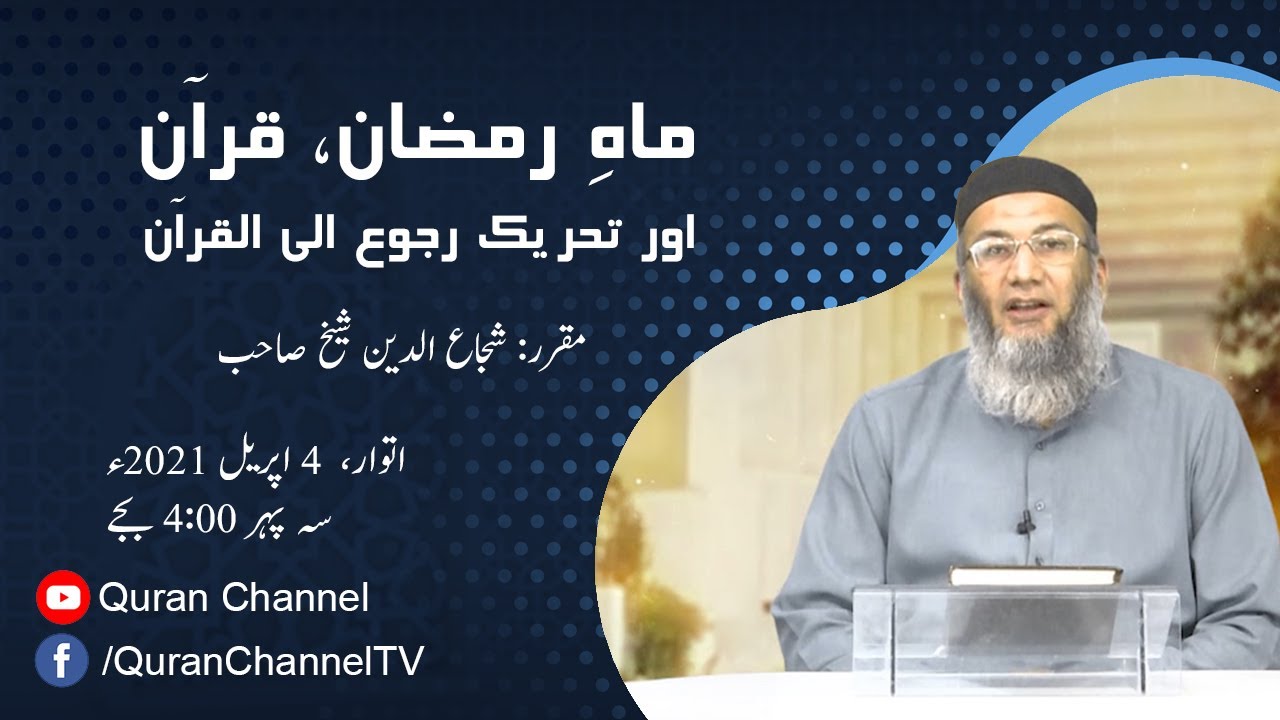 ماہِ رمضان، قرآن
اور تحریک رجوع الی القرآن

مقرر: شجاع الدین شیخ صاحب

اتوار، 4 اپریل 2021ء
سہ پہر 4:00 بجے

Quran Channel
/QuranChannelTV